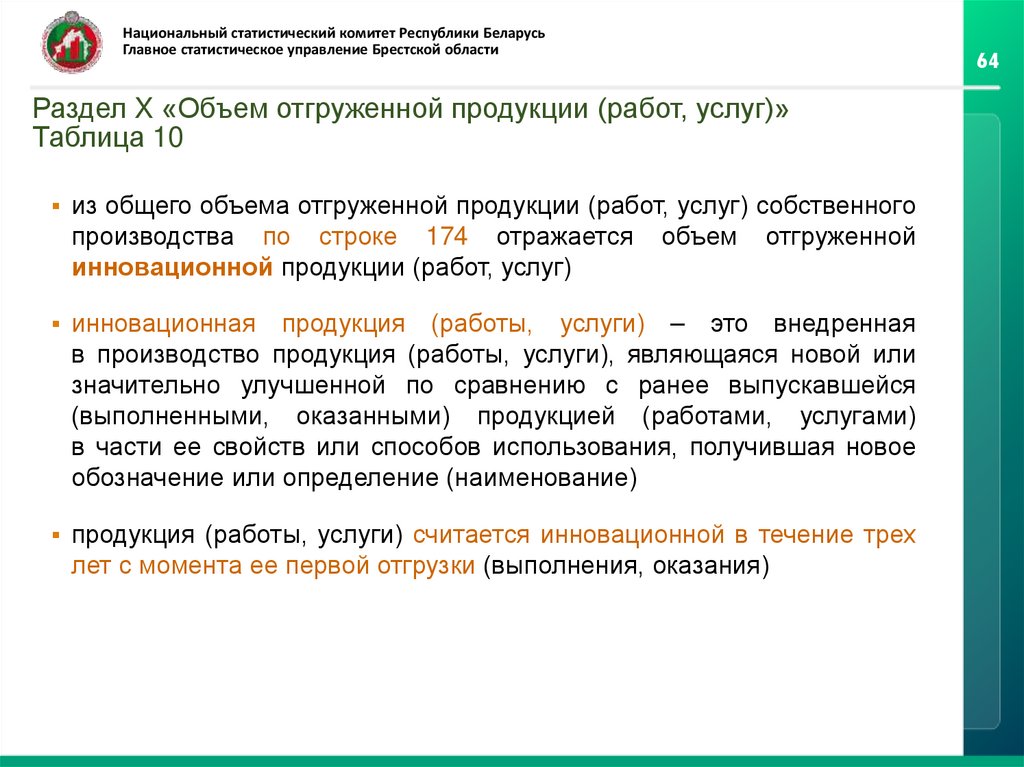 Национальный статистический комитет Республики Беларусь
Главное статистическое управление Брестской области

64

Раздел X «Объем отгруженной продукции (работ, услуг)»
Таблица 10

▪ из общего объема отгруженной продукции (работ, услуг) собственного производства по строке 174 отражается объем отгруженной инновационной продукции (работ, услуг)

▪ инновационная продукция (работы, услуги) – это внедренная в производство продукция (работы, услуги), являющаяся новой или значительно улучшенной по сравнению с ранее выпускавшейся (выполненными, оказанными) продукцией (работами, услугами) в части ее свойств или способов использования, получившая новое обозначение или определение (наименование)

▪ продукция (работы, услуги) считается инновационной в течение трех лет с момента ее первой отгрузки (выполнения, оказания)